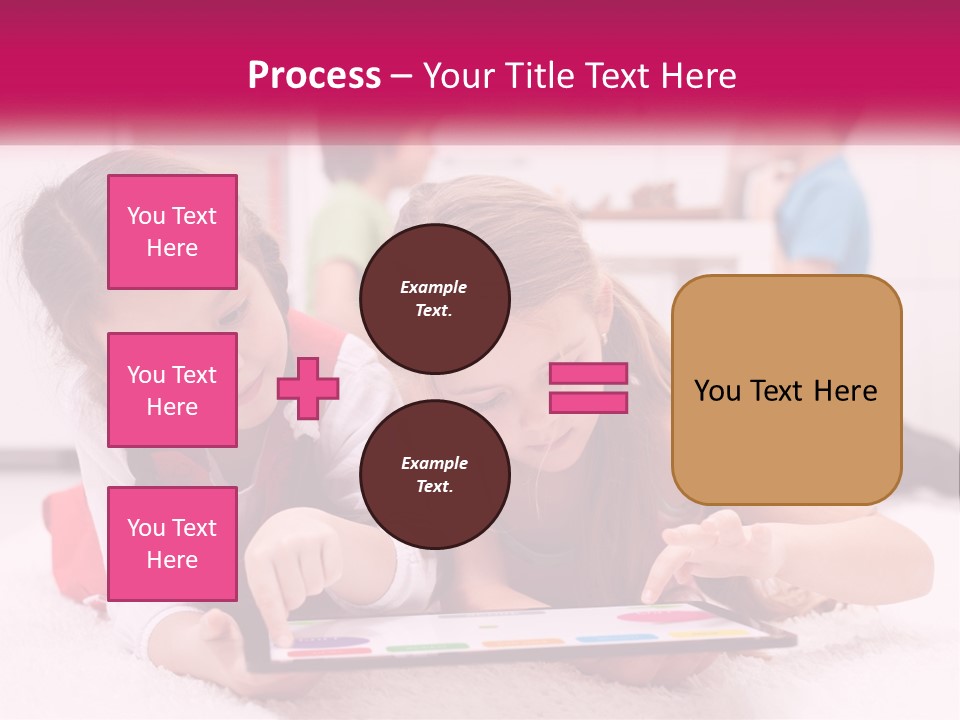 Process – Your Title Text Here

You Text Here

You Text Here

You Text Here

Example Text.

Example Text.

You Text Here